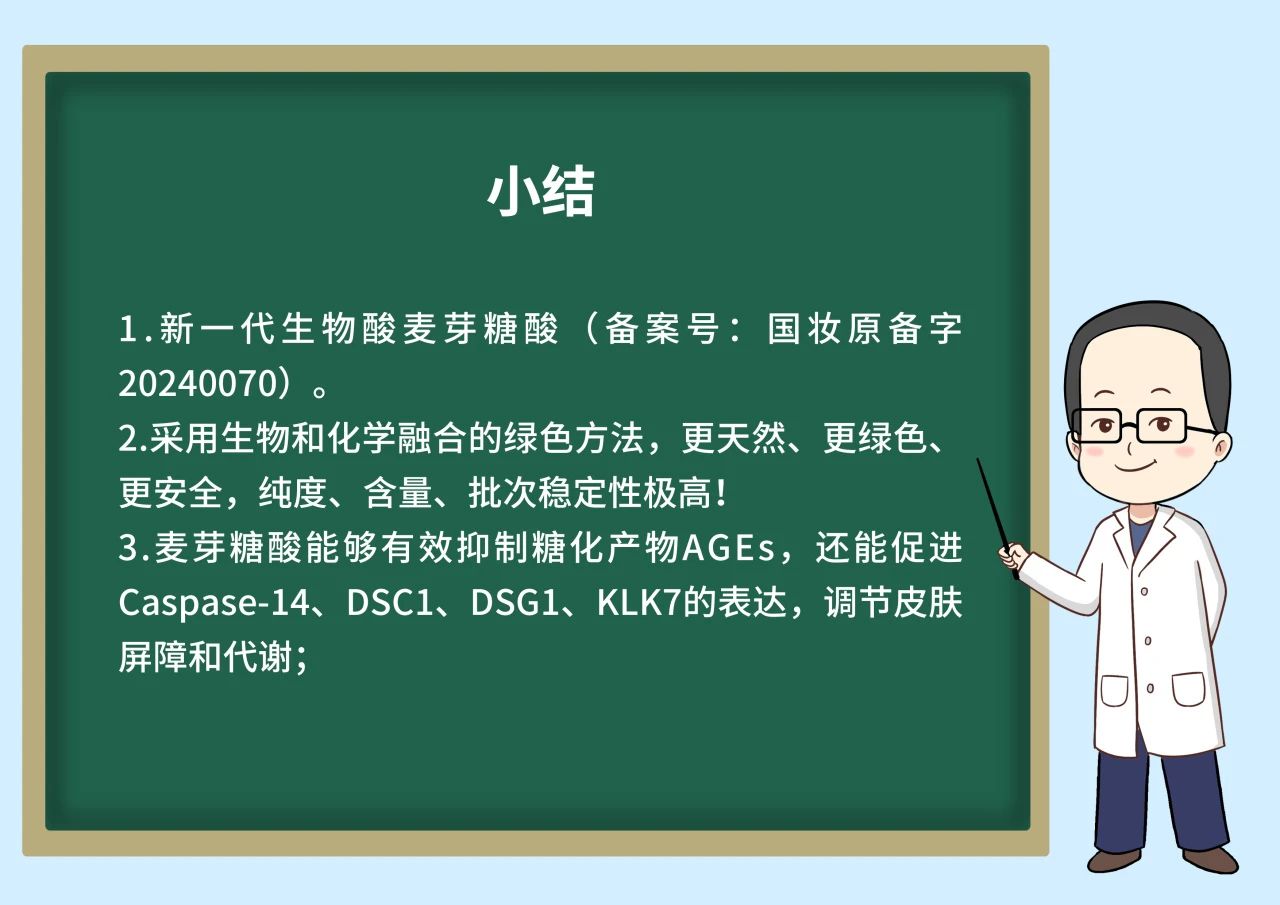 小结

1.新一代生物酸麦芽糖酸（备案号：国妆原备字20240070）。
2.采用生物和化学融合的绿色方法，更天然、更绿色、更安全，纯度、含量、批次稳定性极高！
3.麦芽糖酸能够有效抑制糖化产物AGEs，还能促进Caspase-14、DSC1、DSG1、KLK7的表达，调节皮肤屏障和代谢；